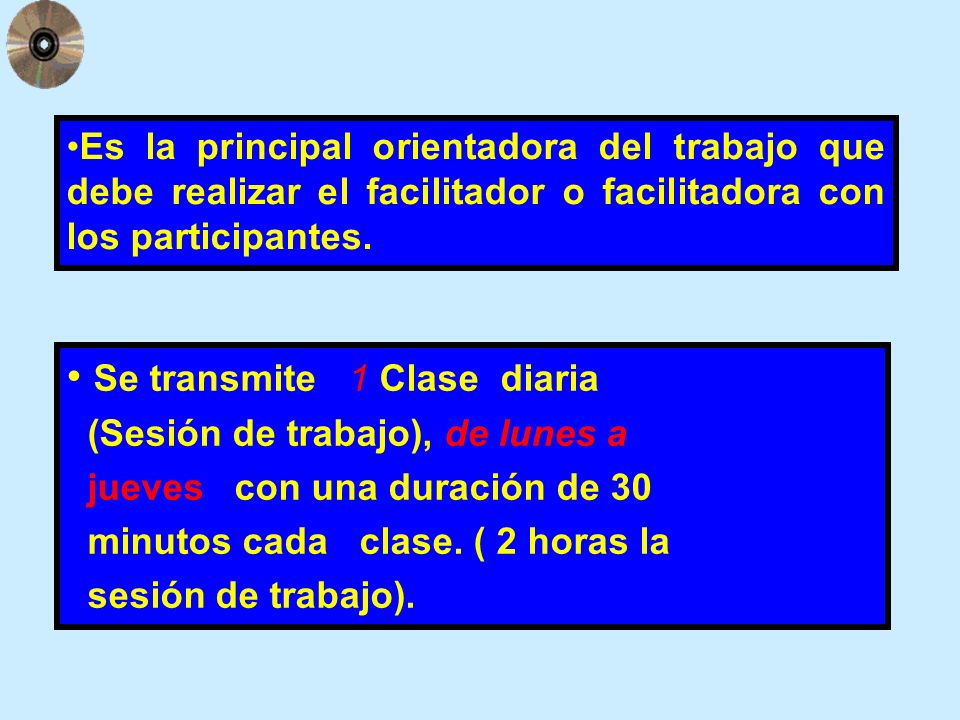 •Es la principal orientadora del trabajo que debe realizar el facilitador o facilitadora con los participantes.

• Se transmite 1 Clase diaria (Sesión de trabajo), de lunes a jueves con una duración de 30 minutos cada clase. ( 2 horas la sesión de trabajo).